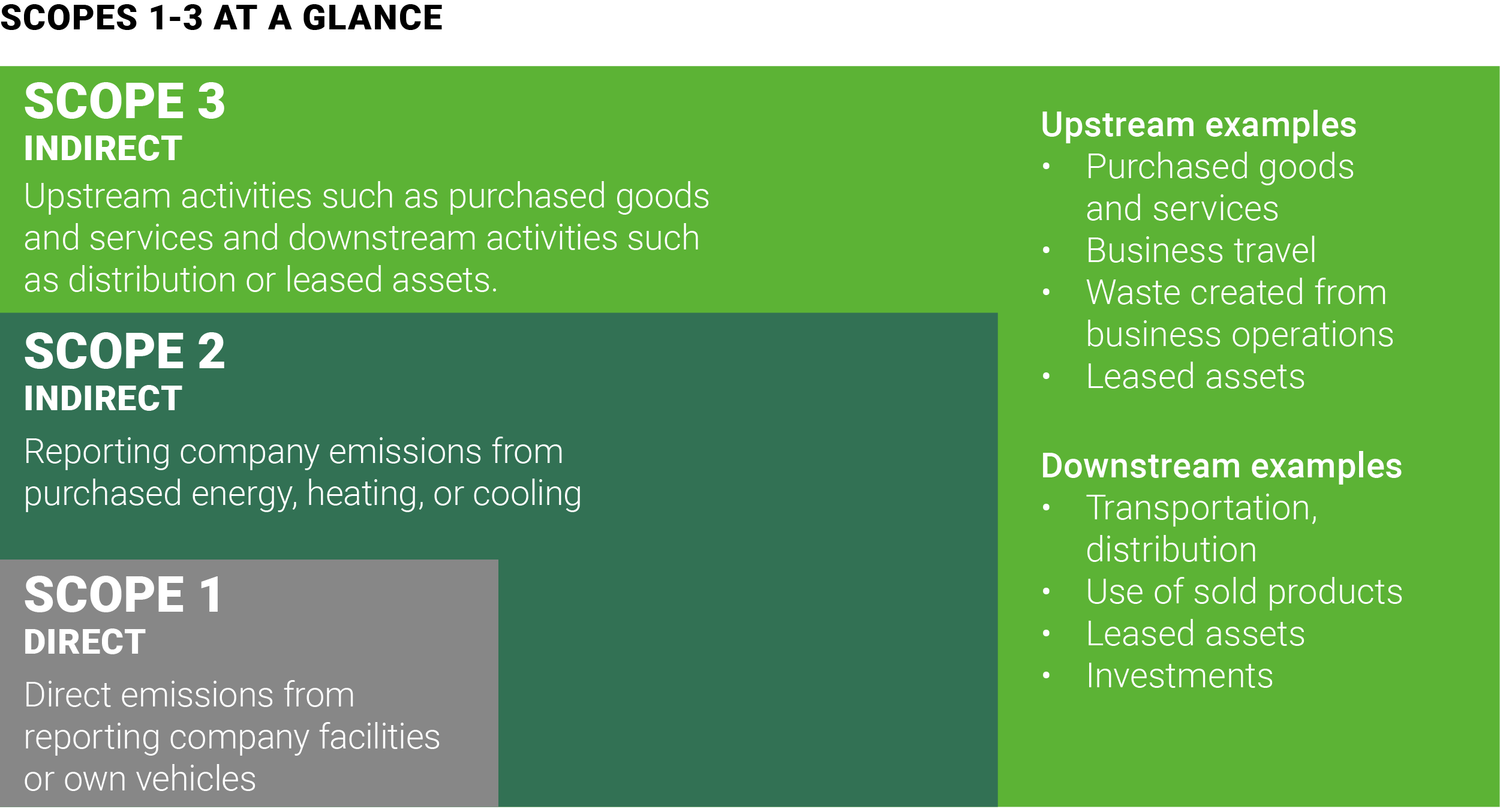 SCOPES 1-3 AT A GLANCE

SCOPE 3
INDIRECT
Upstream activities such as purchased goods and services and downstream activities such as distribution or leased assets.

SCOPE 2
INDIRECT
Reporting company emissions from purchased energy, heating, or cooling

SCOPE 1
DIRECT
Direct emissions from reporting company facilities or own vehicles

Upstream examples
• Purchased goods and services
• Business travel
• Waste created from business operations
• Leased assets

Downstream examples
• Transportation, distribution
• Use of sold products
• Leased assets
• Investments